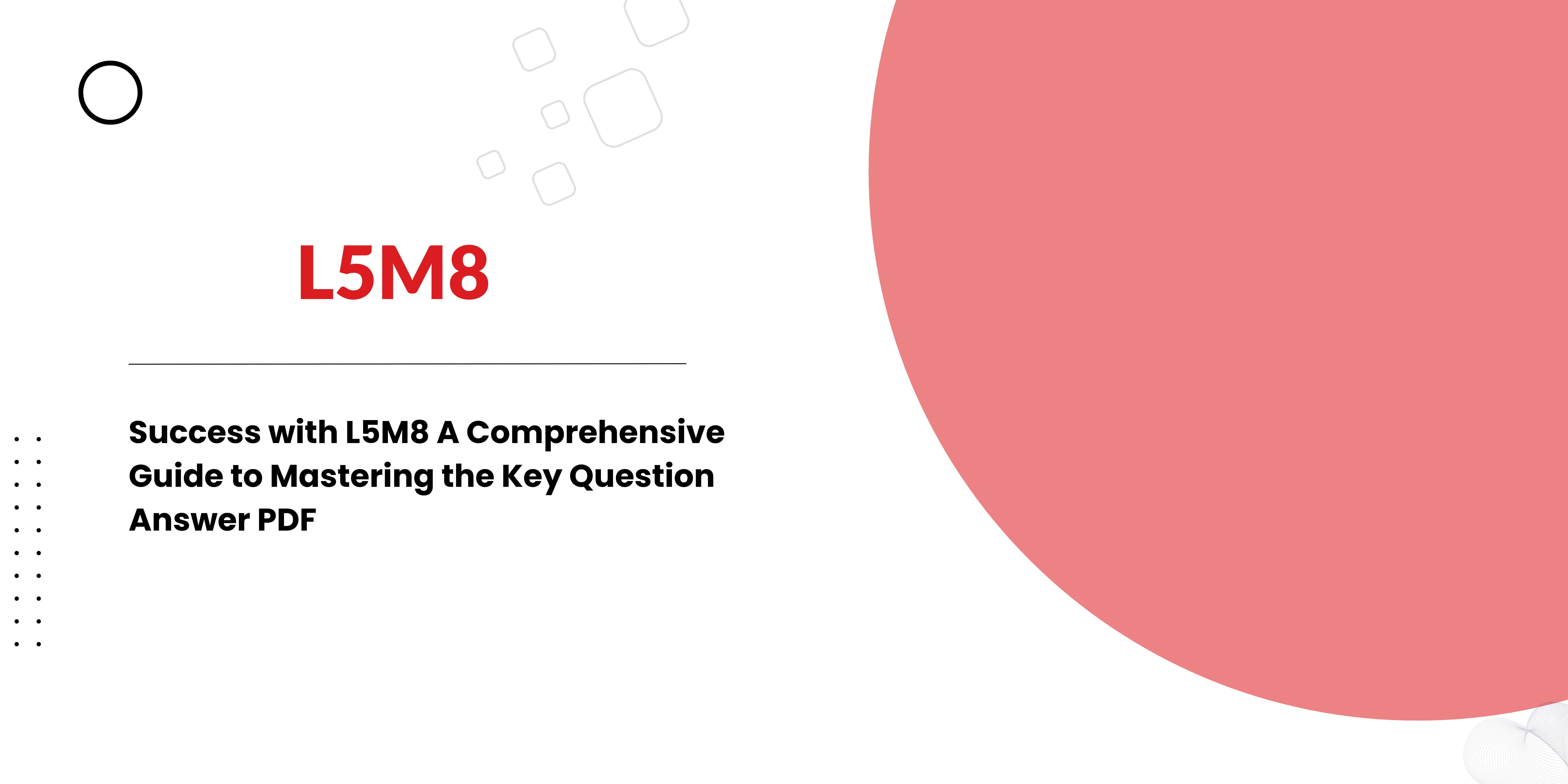 L5M8

Success with L5M8 A Comprehensive Guide to Mastering the Key Question Answer PDF